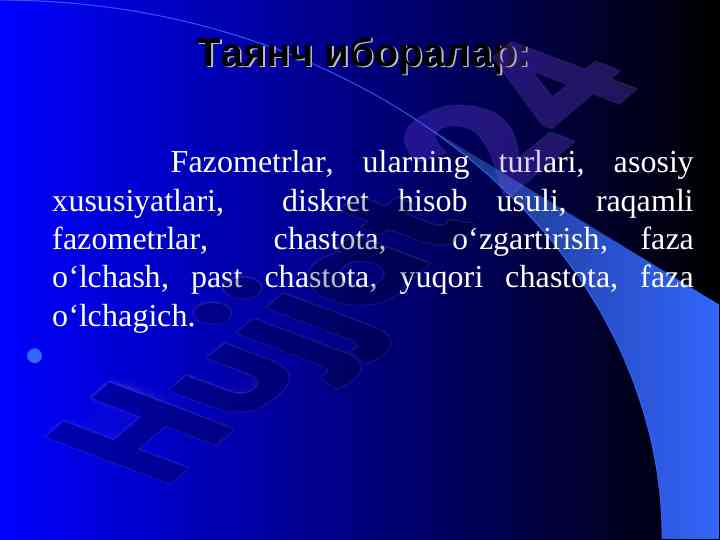 Таянч иборалар:

Fazometrlar, ularning turlari, asosiy xususiyatlari, diskret hisob usuli, raqamli fazometrlar, chastota, o‘zgartirish, faza o‘lchash, past chastota, yuqori chastota, faza o‘lchagich.

Hujjat24